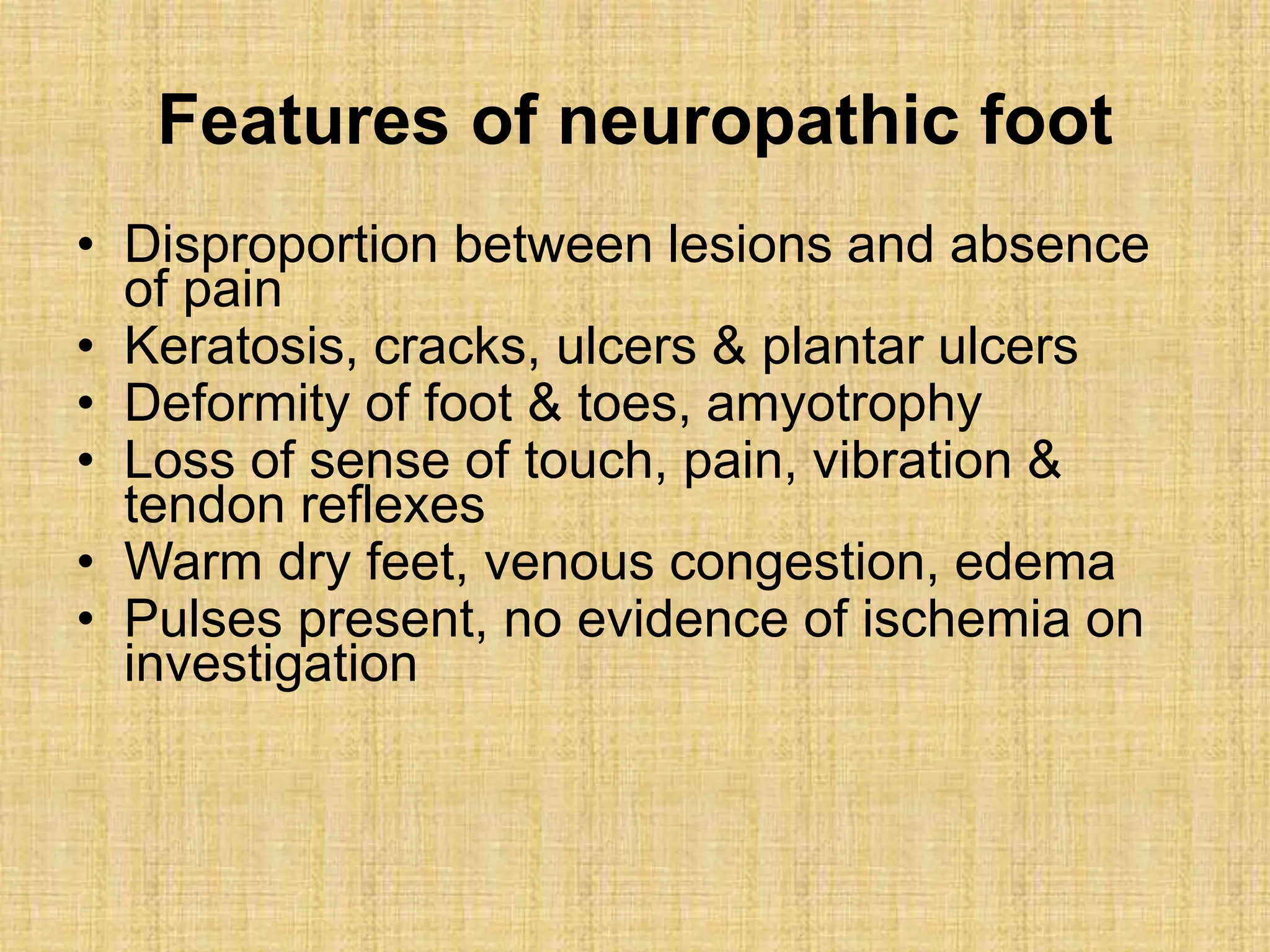 Features of neuropathic foot

• Disproportion between lesions and absence of pain
• Keratosis, cracks, ulcers & plantar ulcers
• Deformity of foot & toes, amyotrophy
• Loss of sense of touch, pain, vibration & tendon reflexes
• Warm dry feet, venous congestion, edema
• Pulses present, no evidence of ischemia on investigation